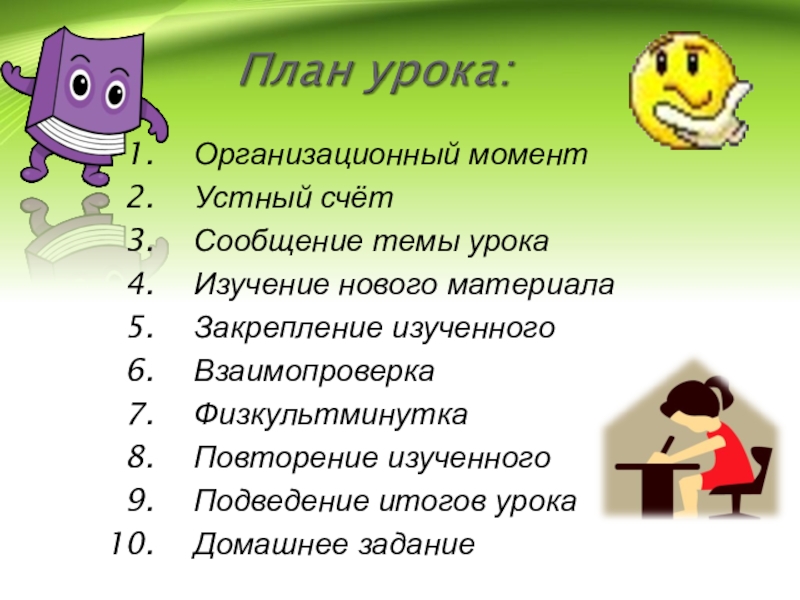 План урока:

1. Организационный момент
2. Устный счёт
3. Сообщение темы урока
4. Изучение нового материала
5. Закрепление изученного
6. Взаимопроверка
7. Физкультминутка
8. Повторение изученного
9. Подведение итогов урока
10. Домашнее задание